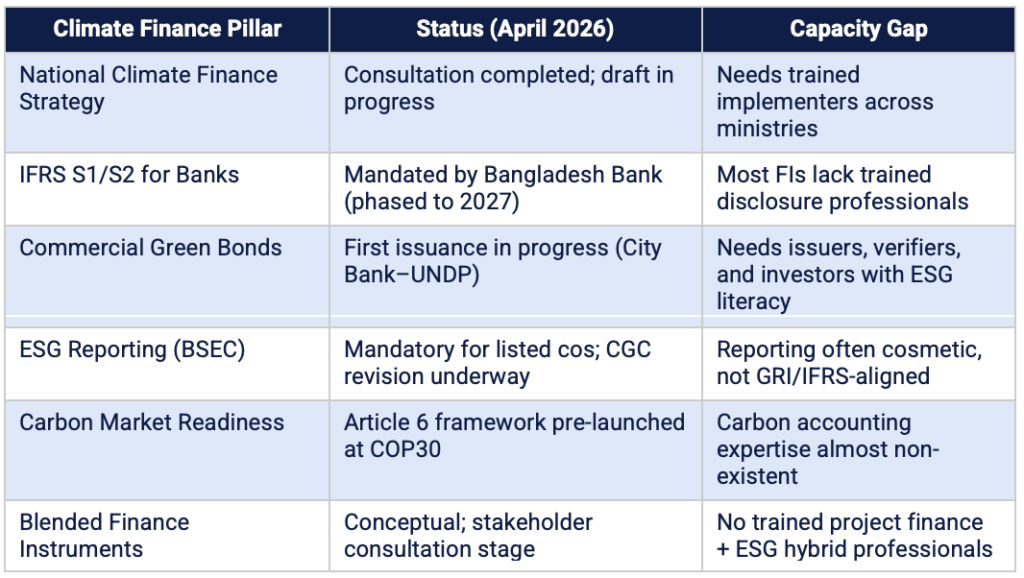 | Climate Finance Pillar | Status (April 2026) | Capacity Gap |
|---|---|---|
| National Climate Finance Strategy | Consultation completed; draft in progress | Needs trained implementers across ministries |
| IFRS S1/S2 for Banks | Mandated by Bangladesh Bank (phased to 2027) | Most FIs lack trained disclosure professionals |
| Commercial Green Bonds | First issuance in progress (City Bank–UNDP) | Needs issuers, verifiers, and investors with ESG literacy |
| ESG Reporting (BSEC) | Mandatory for listed cos; CGC revision underway | Reporting often cosmetic, not GRI/IFRS-aligned |
| Carbon Market Readiness | Article 6 framework pre-launched at COP30 | Carbon accounting expertise almost non-existent |
| Blended Finance Instruments | Conceptual; stakeholder consultation stage | No trained project finance + ESG hybrid professionals |